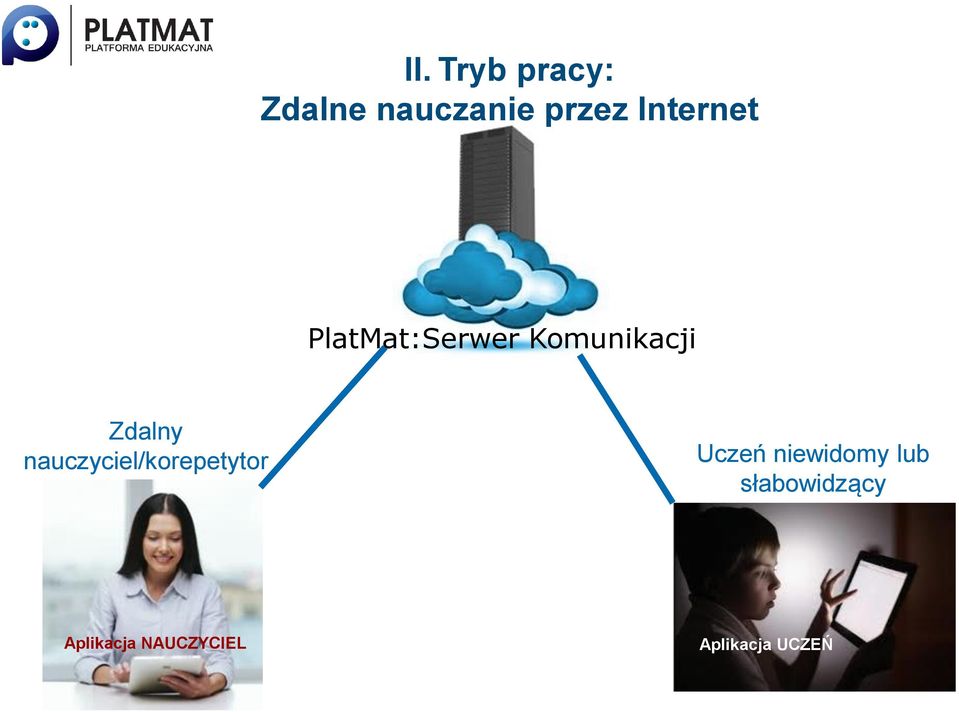 PLATMAT
PLATFORMA EDUKACYJNA

II. Tryb pracy:
Zdalne nauczanie przez Internet

PlatMat:Serwer Komunikacji

Zdalny nauczyciel/korepetytor

Aplikacja NAUCZYCIEL

Uczeń niewidomy lub słabowidzący

Aplikacja UCZEŃ